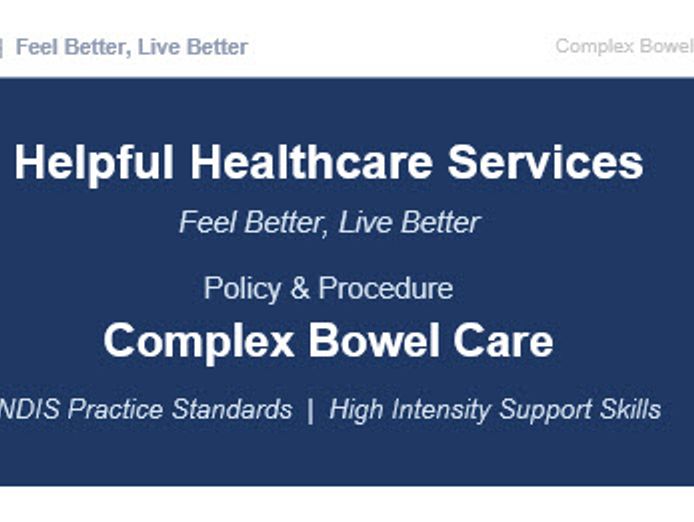 | Feel Better, Live Better

Complex Bowel

Helpful Healthcare Services

Feel Better, Live Better

Policy & Procedure

Complex Bowel Care

NDIS Practice Standards | High Intensity Support Skills